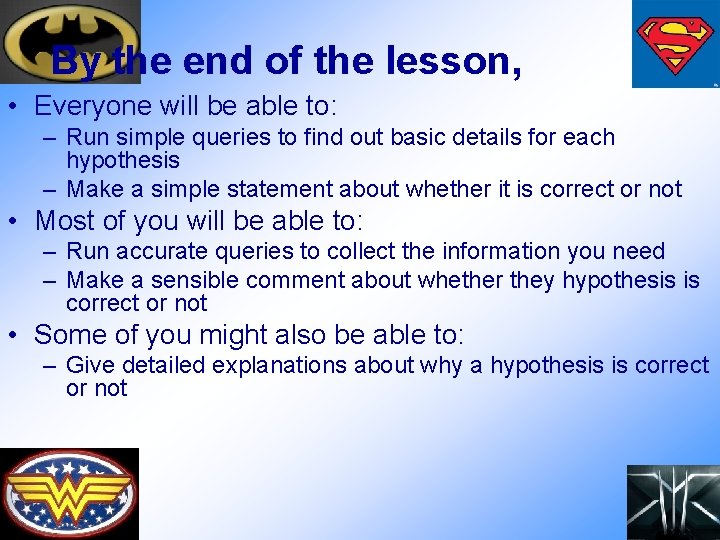 By the end of the lesson,

• Everyone will be able to:
– Run simple queries to find out basic details for each hypothesis
– Make a simple statement about whether it is correct or not
• Most of you will be able to:
– Run accurate queries to collect the information you need
– Make a sensible comment about whether they hypothesis is correct or not
• Some of you might also be able to:
– Give detailed explanations about why a hypothesis is correct or not